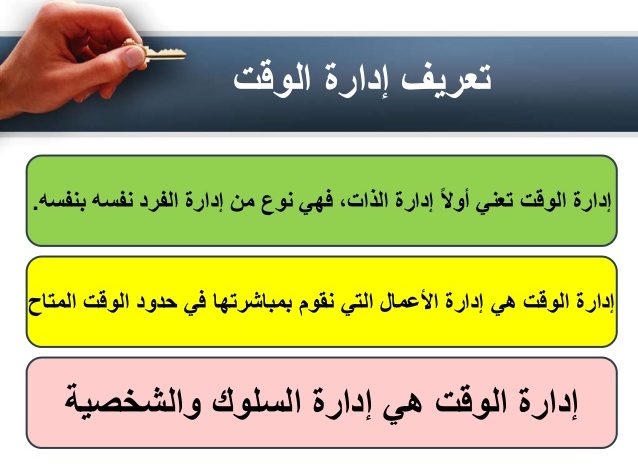 تعريف إدارة الوقت

إدارة الوقت تعني أولاً إدارة الذات، فهي نوع من إدارة الفرد نفسه بنفسه.

إدارة الوقت هي إدارة الأعمال التي نقوم بمباشرتها في حدود الوقت المتاح

إدارة الوقت هي إدارة السلوك والشخصية